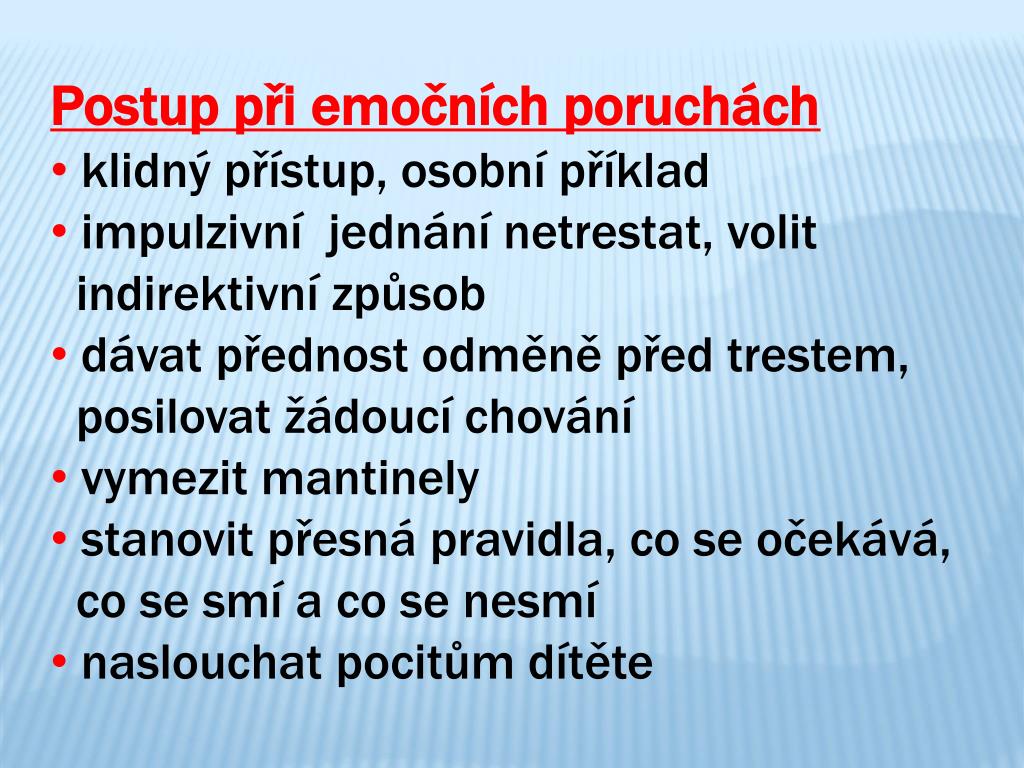 Postup při emočních poruchách
• klidný přístup, osobní příklad
• impulzivní  jednání netrestat, volit indirektivní způsob
• dávat přednost odměně před trestem, posilovat žádoucí chování
• vymezit mantinely
• stanovit přesná pravidla, co se očekává, co se smí a co se nesmí
• naslouchat pocitům dítěte